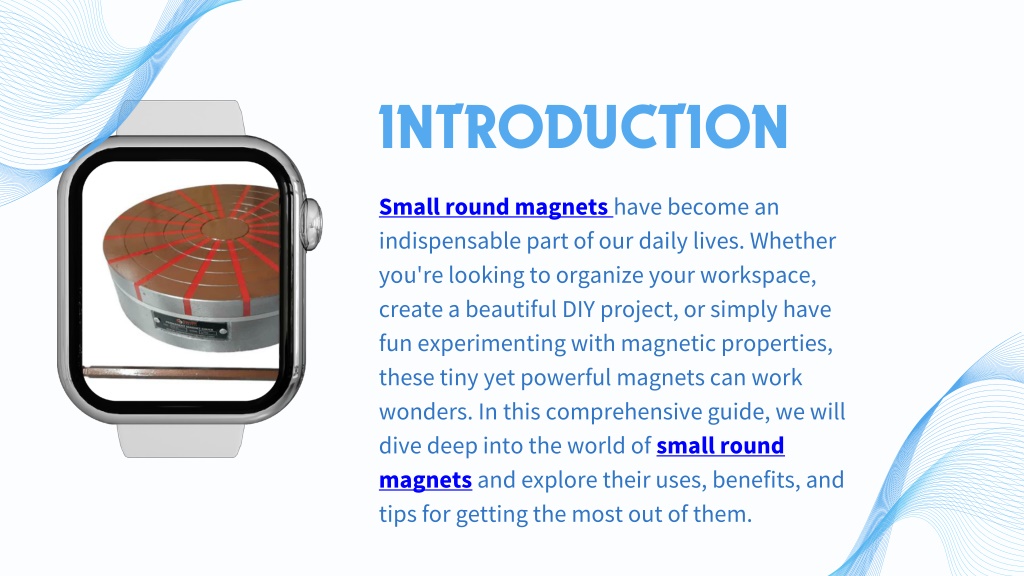 INTRODUCTION

Small round magnets have become an indispensable part of our daily lives. Whether you're looking to organize your workspace, create a beautiful DIY project, or simply have fun experimenting with magnetic properties, these tiny yet powerful magnets can work wonders. In this comprehensive guide, we will dive deep into the world of small round magnets and explore their uses, benefits, and tips for getting the most out of them.